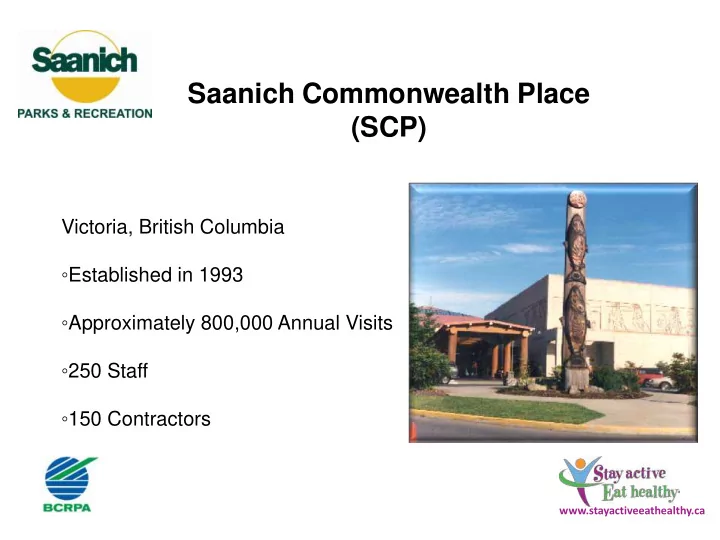 Saanich
PARKS & RECREATION

Saanich Commonwealth Place (SCP)

Victoria, British Columbia

◦Established in 1993

◦Approximately 800,000 Annual Visits

◦250 Staff

◦150 Contractors

BCRPA

Stay active Eat healthy
www.stayactiveeathealthy.ca